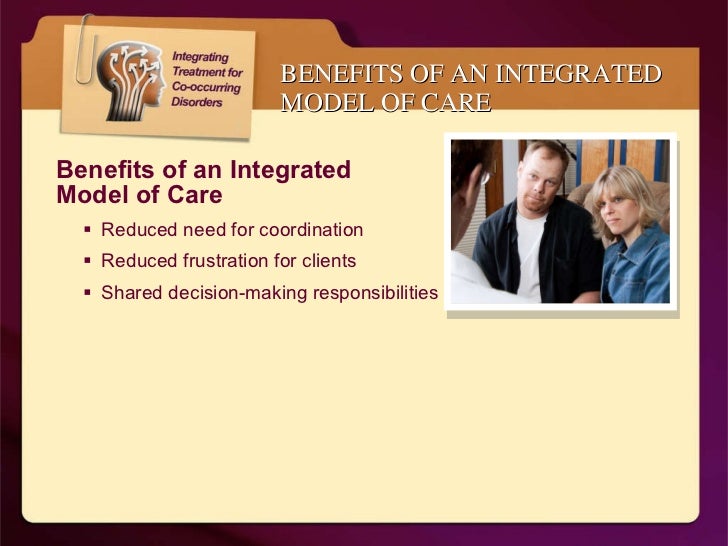 Integrating Treatment for Co-occurring Disorders

BENEFITS OF AN INTEGRATED MODEL OF CARE

Benefits of an Integrated Model of Care

▪ Reduced need for coordination
▪ Reduced frustration for clients
▪ Shared decision-making responsibilities